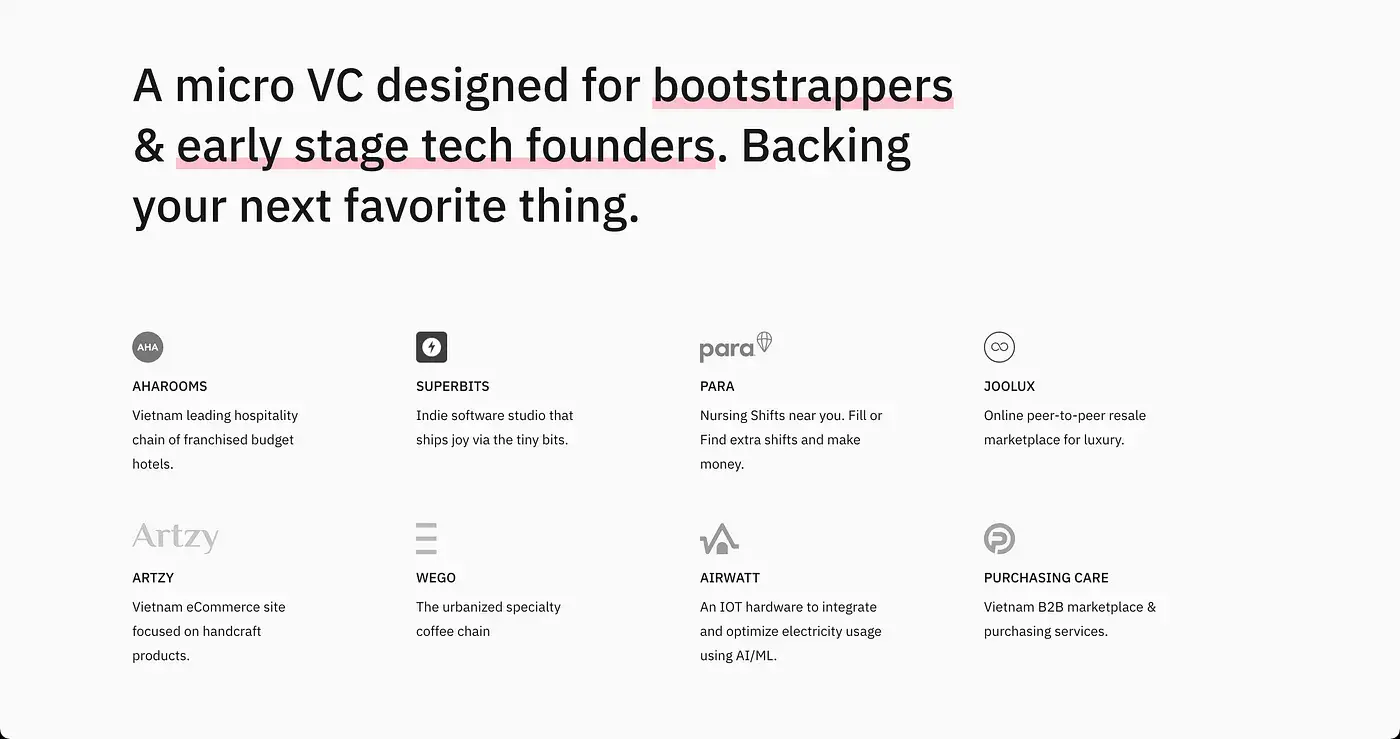 A micro VC designed for bootstrappers & early stage tech founders. Backing your next favorite thing.

AHA

AHAROOMS

Vietnam leading hospitality chain of franchised budget hotels.

SUPERBITS

Indie software studio that ships joy via the tiny bits.

para

PARA

Nursing Shifts near you. Fill or Find extra shifts and make money.

JOOLUX

Online peer-to-peer resale marketplace for luxury.

Artzy

ARTZY

Vietnam eCommerce site focused on handcraft products.

WEGO

The urbanized specialty coffee chain

AIRWATT

An IOT hardware to integrate and optimize electricity usage using AI/ML.

PURCHASING CARE

Vietnam B2B marketplace & purchasing services.